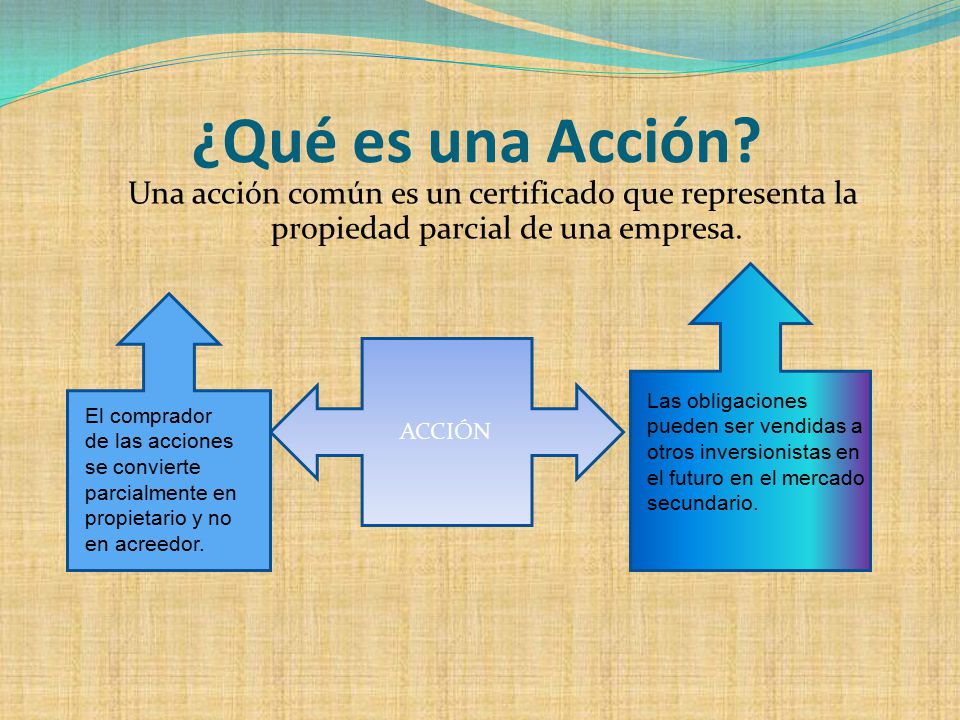 ¿Qué es una Acción?

Una acción común es un certificado que representa la propiedad parcial de una empresa.

El comprador de las acciones se convierte parcialmente en propietario y no en acreedor.

ACCIÓN

Las obligaciones pueden ser vendidas a otros inversionistas en el futuro en el mercado secundario.